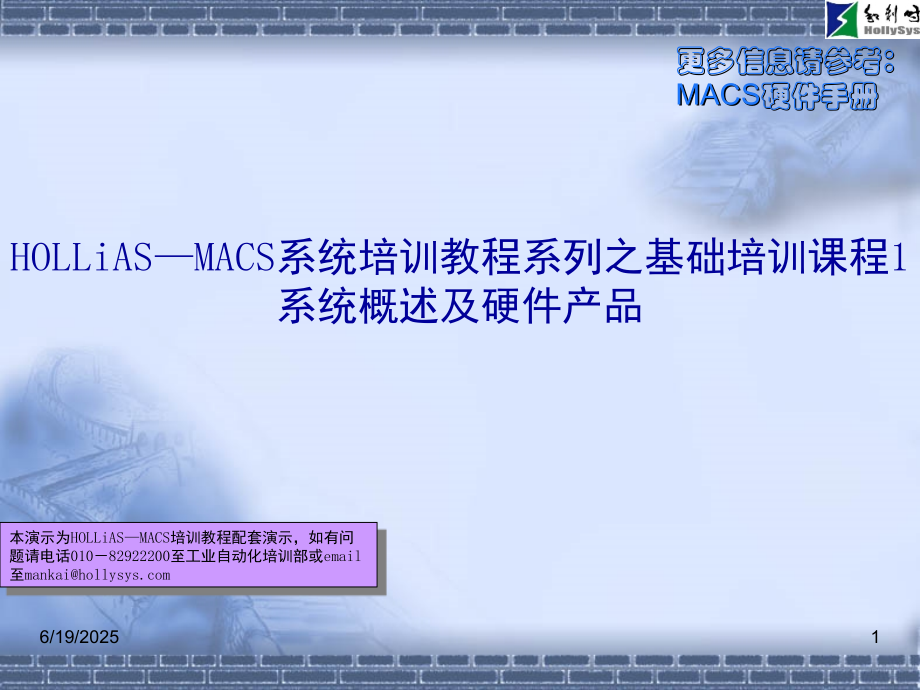 和利时
HollySys

更多信息请参考：
MACS硬件手册

HOLLiAS—MACS系统培训教程系列之基础培训课程1
系统概述及硬件产品

本演示为HOLLiAS—MACS培训教程配套演示，如有问题请电话010－82922200至工业自动化培训部或email至mankai@hollysys.com

6/19/2025

1